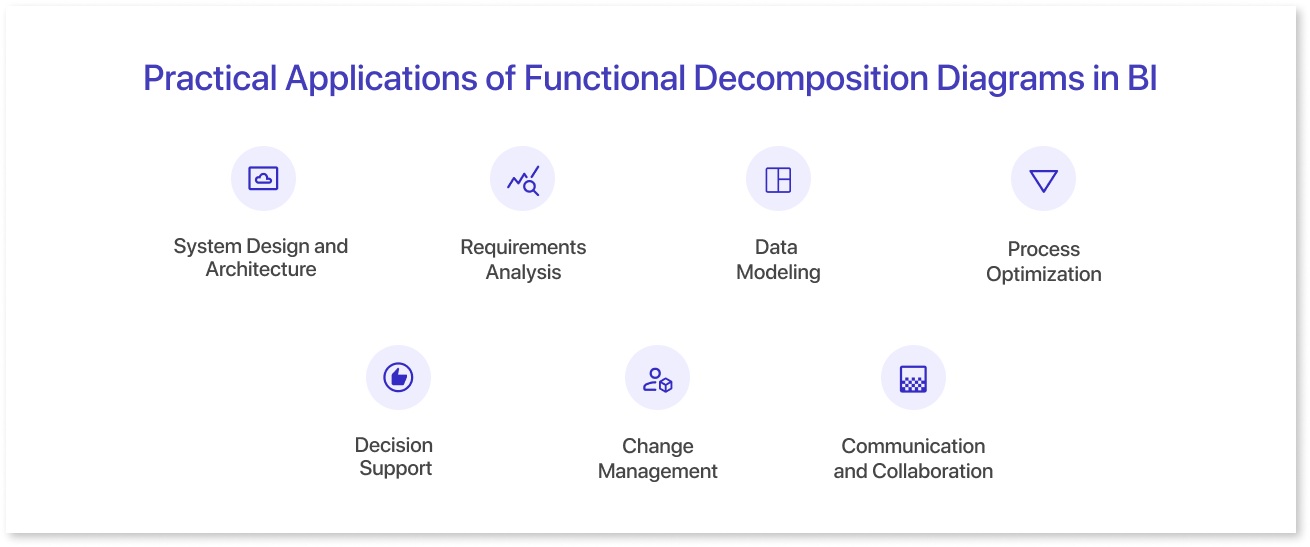 Practical Applications of Functional Decomposition Diagrams in BI

System Design and Architecture

Requirements Analysis

Data Modeling

Process Optimization

Decision Support

Change Management

Communication and Collaboration